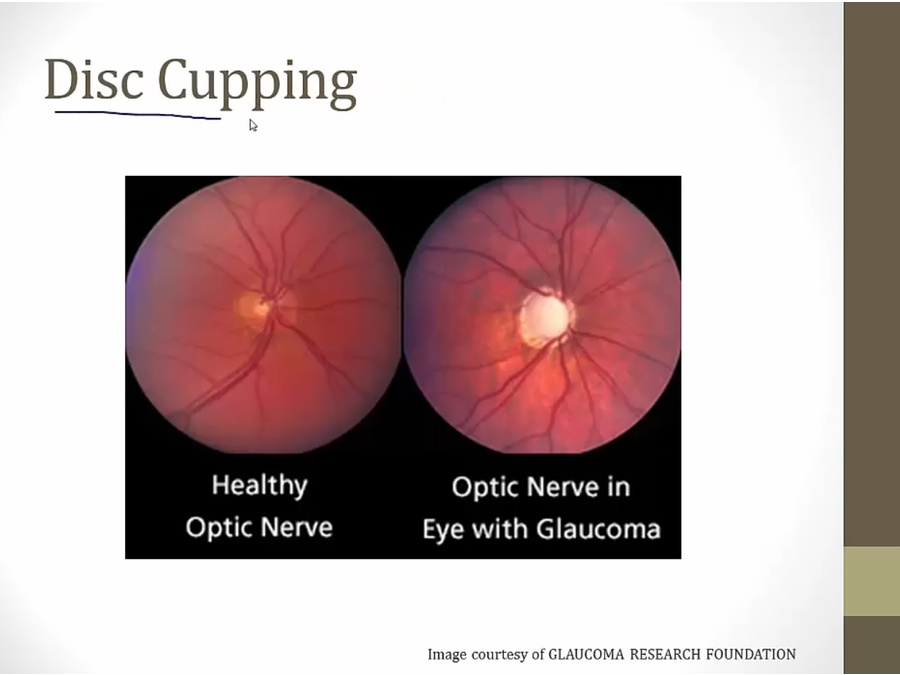 Disc Cupping

Healthy Optic Nerve

Optic Nerve in Eye with Glaucoma

Image courtesy of GLAUCOMA RESEARCH FOUNDATION